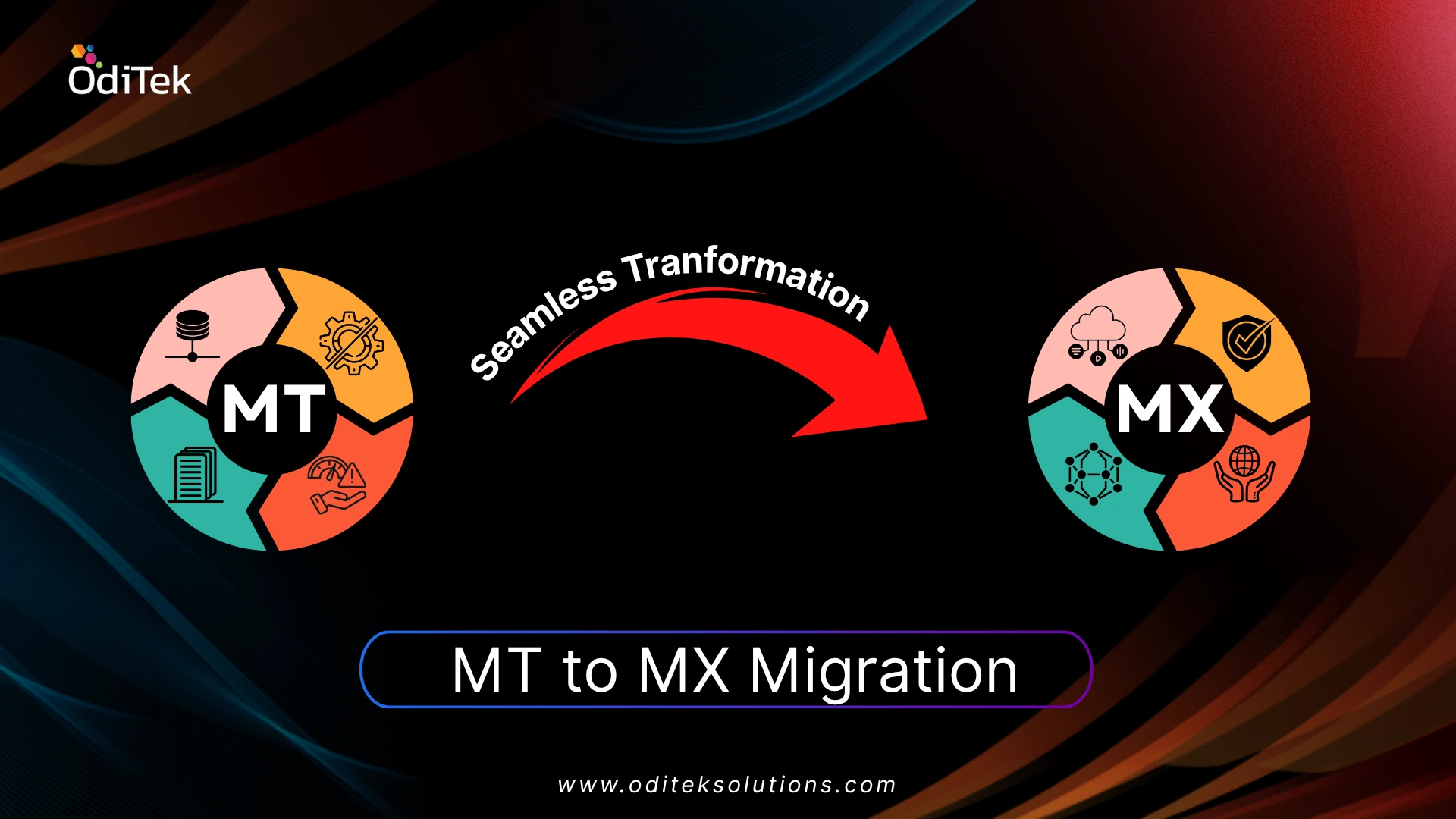 OdiTek

MT

Seamless Tranformation

MX

MT to MX Migration

www.oditeksolutions.com